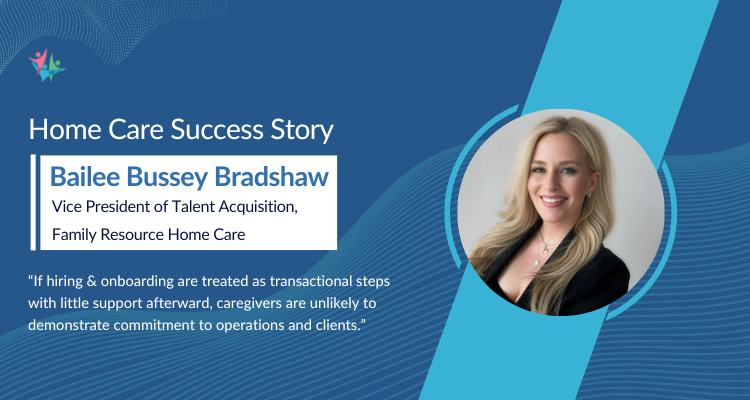 Home Care Success Story

Bailee Bussey Bradshaw

Vice President of Talent Acquisition, Family Resource Home Care

“If hiring & onboarding are treated as transactional steps with little support afterward, caregivers are unlikely to demonstrate commitment to operations and clients.”